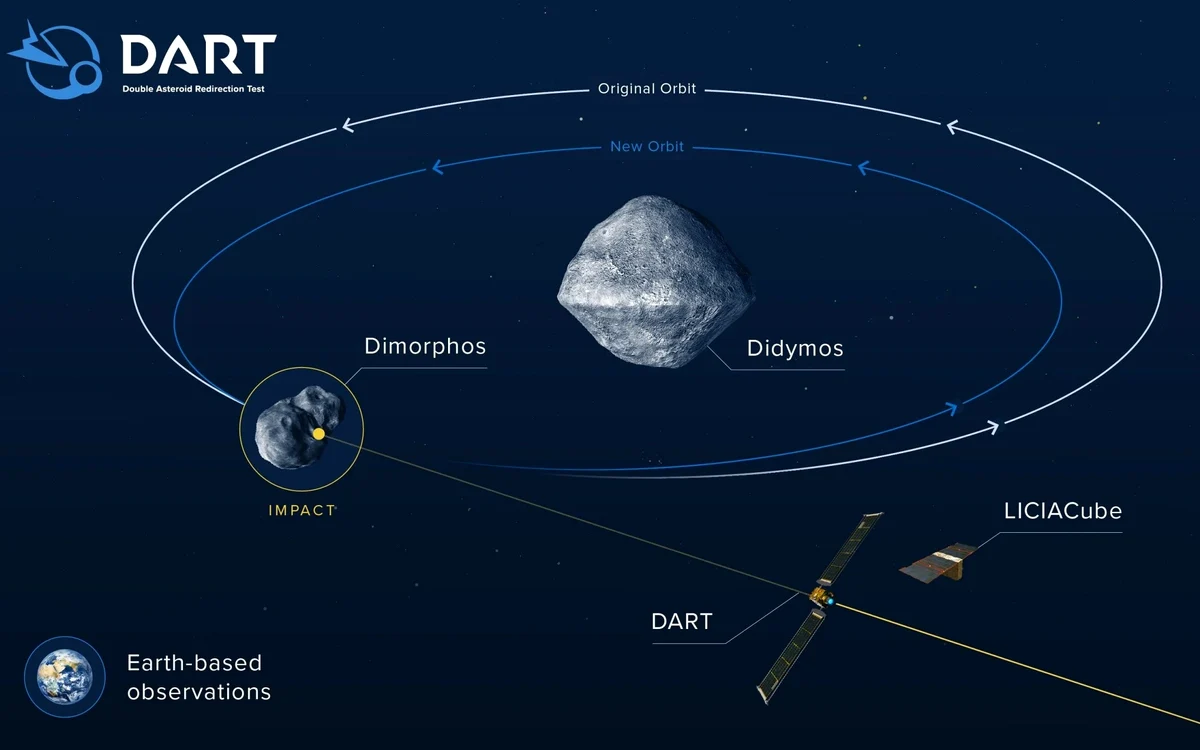 DART
Double Asteroid Redirection Test

Original Orbit

New Orbit

Dimorphos

Didymos

IMPACT

LICIACube

DART

Earth-based observations